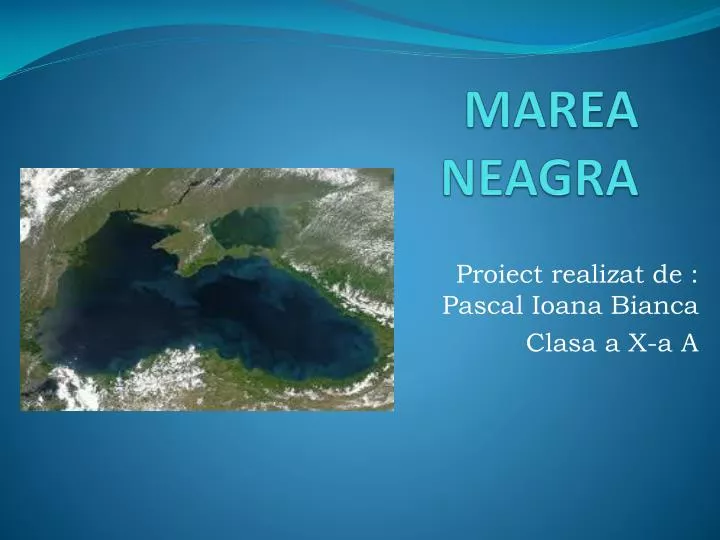 MAREA NEAGRA

Proiect realizat de :
Pascal Ioana Bianca
Clasa a X-a A